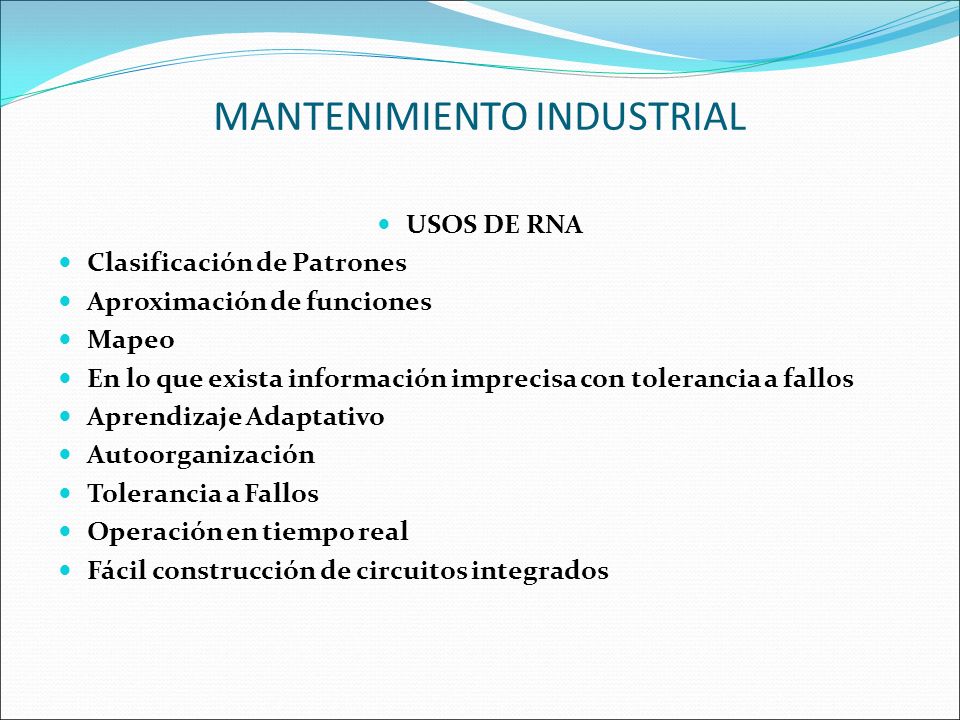 MANTENIMIENTO INDUSTRIAL

- USOS DE RNA
- Clasificación de Patrones
- Aproximación de funciones
- Mapeo
- En lo que exista información imprecisa con tolerancia a fallos
- Aprendizaje Adaptativo
- Autoorganización
- Tolerancia a Fallos
- Operación en tiempo real
- Fácil construcción de circuitos integrados